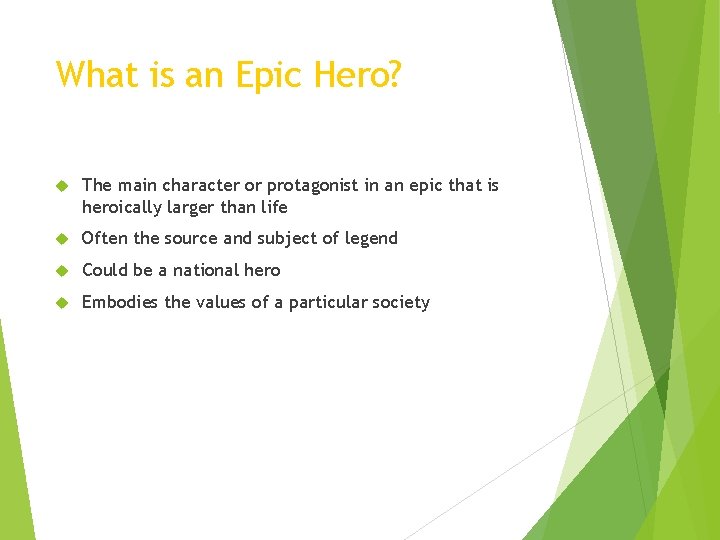 What is an Epic Hero?

The main character or protagonist in an epic that is heroically larger than life

Often the source and subject of legend

Could be a national hero

Embodies the values of a particular society